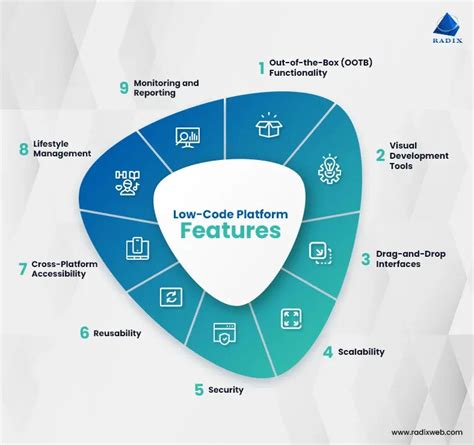 RADIX

Low-Code Platform
Features

1 Out-of-the-Box (OOTB) Functionality

2 Visual Development Tools

3 Drag-and-Drop Interfaces

4 Scalability

5 Security

6 Reusability

7 Cross-Platform Accessibility

8 Lifestyle Management

9 Monitoring and Reporting

www.radixweb.com